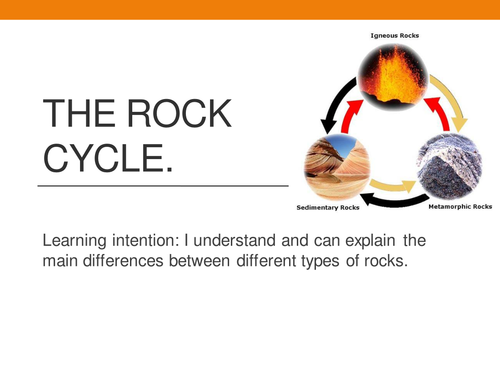 THE ROCK CYCLE.

Igneous Rocks

Sedimentary Rocks

Metamorphic Rocks

Learning intention: I understand and can explain the main differences between different types of rocks.